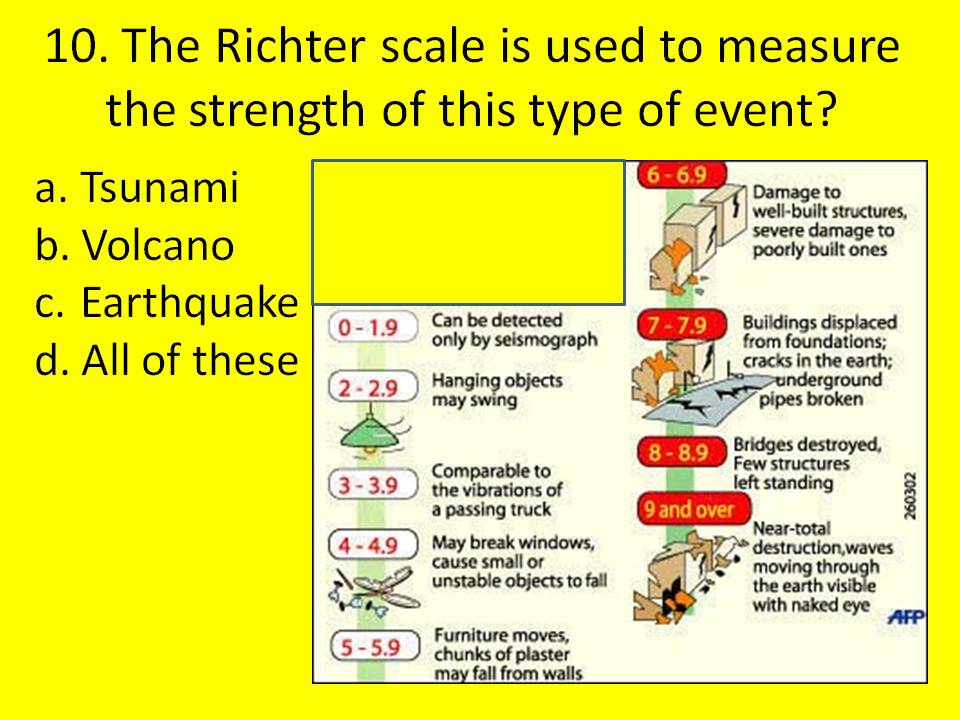 10. The Richter scale is used to measure the strength of this type of event?

a. Tsunami
b. Volcano
c. Earthquake
d. All of these

0 - 1.9 Can be detected only by seismograph

2 - 2.9 Hanging objects may swing

3 - 3.9 Comparable to the vibrations of a passing truck

4 - 4.9 May break windows, cause small or unstable objects to fall

5 - 5.9 Furniture moves, chunks of plaster may fall from walls

6 - 6.9 Damage to well-built structures, severe damage to poorly built ones

7 - 7.9 Buildings displaced from foundations; cracks in the earth; underground pipes broken

8 - 8.9 Bridges destroyed, Few structures left standing

9 and over Near-total destruction,waves moving through the earth visible with naked eye

260302

AFP